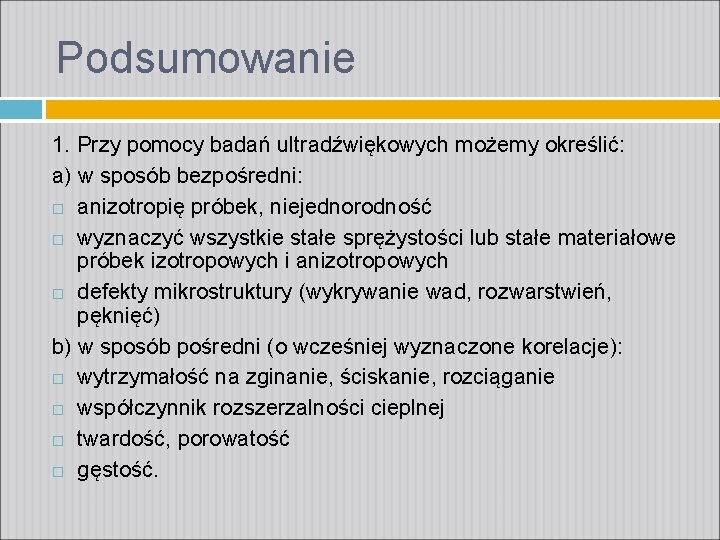 Podsumowanie

1. Przy pomocy badań ultradźwiękowych możemy określić:
a) w sposób bezpośredni:
□ anizotropię próbek, niejednorodność
□ wyznaczyć wszystkie stałe sprężystości lub stałe materiałowe próbek izotropowych i anizotropowych
□ defekty mikrostruktury (wykrywanie wad, rozwarstwień, pęknięć)
b) w sposób pośredni (o wcześniej wyznaczone korelacje):
□ wytrzymałość na zginanie, ściskanie, rozciąganie
□ współczynnik rozszerzalności cieplnej
□ twardość, porowatość
□ gęstość.